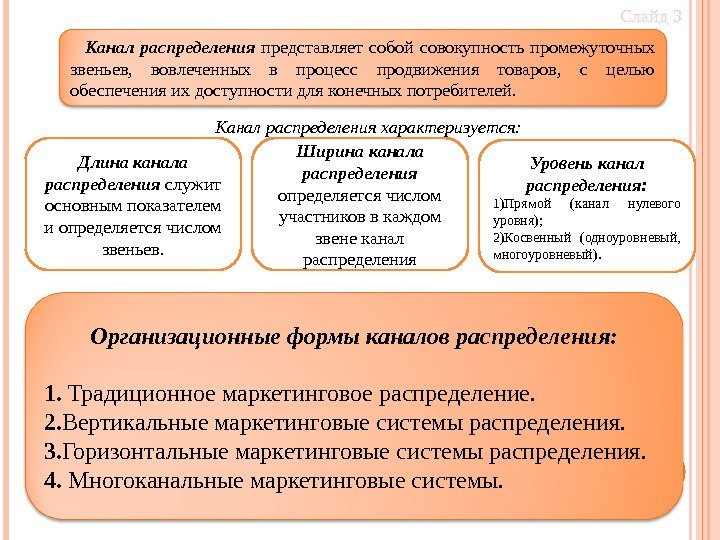 Слайд 3

Канал распределения представляет собой совокупность промежуточных звеньев, вовлеченных в процесс продвижения товаров, с целью обеспечения их доступности для конечных потребителей.

Канал распределения характеризуется:

Длина канала распределения служит основным показателем и определяется числом звеньев.

Ширина канала распределения определяется числом участников в каждом звене канал распределения

Уровень канал распределения:
1)Прямой (канал нулевого уровня);
2)Косвенный (одноуровневый, многоуровневый).

Организационные формы каналов распределения:

1. Традиционное маркетинговое распределение.
2.Вертикальные маркетинговые системы распределения.
3.Горизонтальные маркетинговые системы распределения.
4. Многоканальные маркетинговые системы.